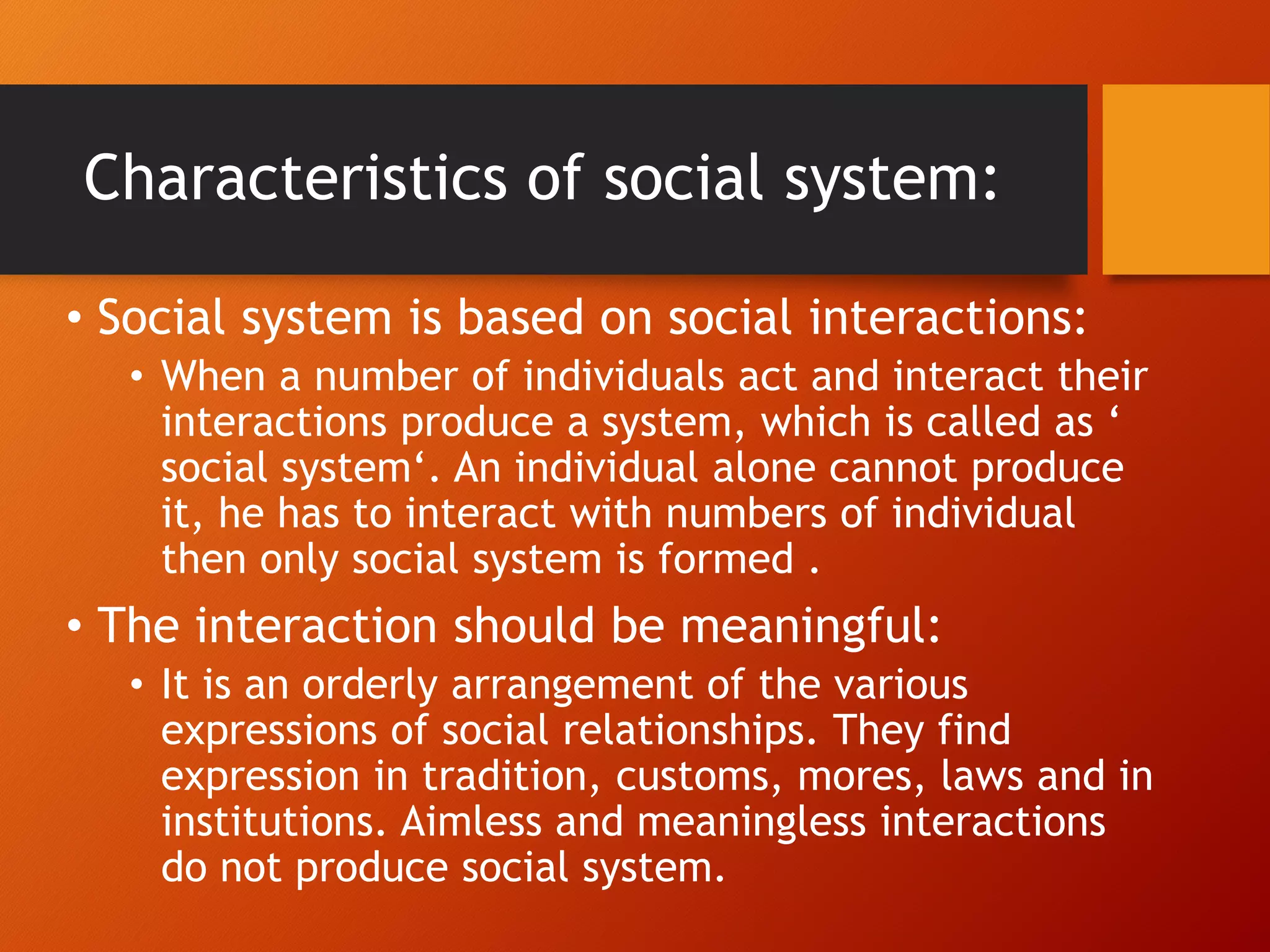 Characteristics of social system:

• Social system is based on social interactions:
  • When a number of individuals act and interact their interactions produce a system, which is called as ‘ social system‘. An individual alone cannot produce it, he has to interact with numbers of individual then only social system is formed .
• The interaction should be meaningful:
  • It is an orderly arrangement of the various expressions of social relationships. They find expression in tradition, customs, mores, laws and in institutions. Aimless and meaningless interactions do not produce social system.